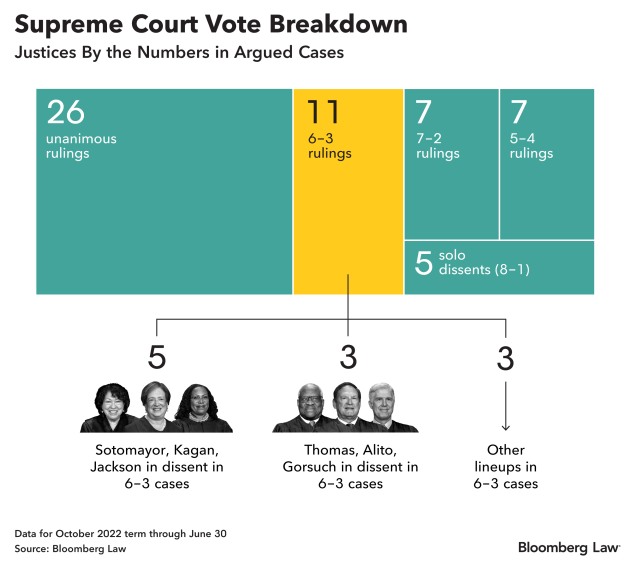 Supreme Court Vote Breakdown
Justices By the Numbers in Argued Cases

26
unanimous rulings

11
6–3 rulings

7
7–2 rulings

7
5–4 rulings

5 solo dissents (8–1)

5
Sotomayor, Kagan, Jackson in dissent in 6–3 cases

3
Thomas, Alito, Gorsuch in dissent in 6–3 cases

3
Other lineups in 6–3 cases

Data for October 2022 term through June 30
Source: Bloomberg Law

Bloomberg Law